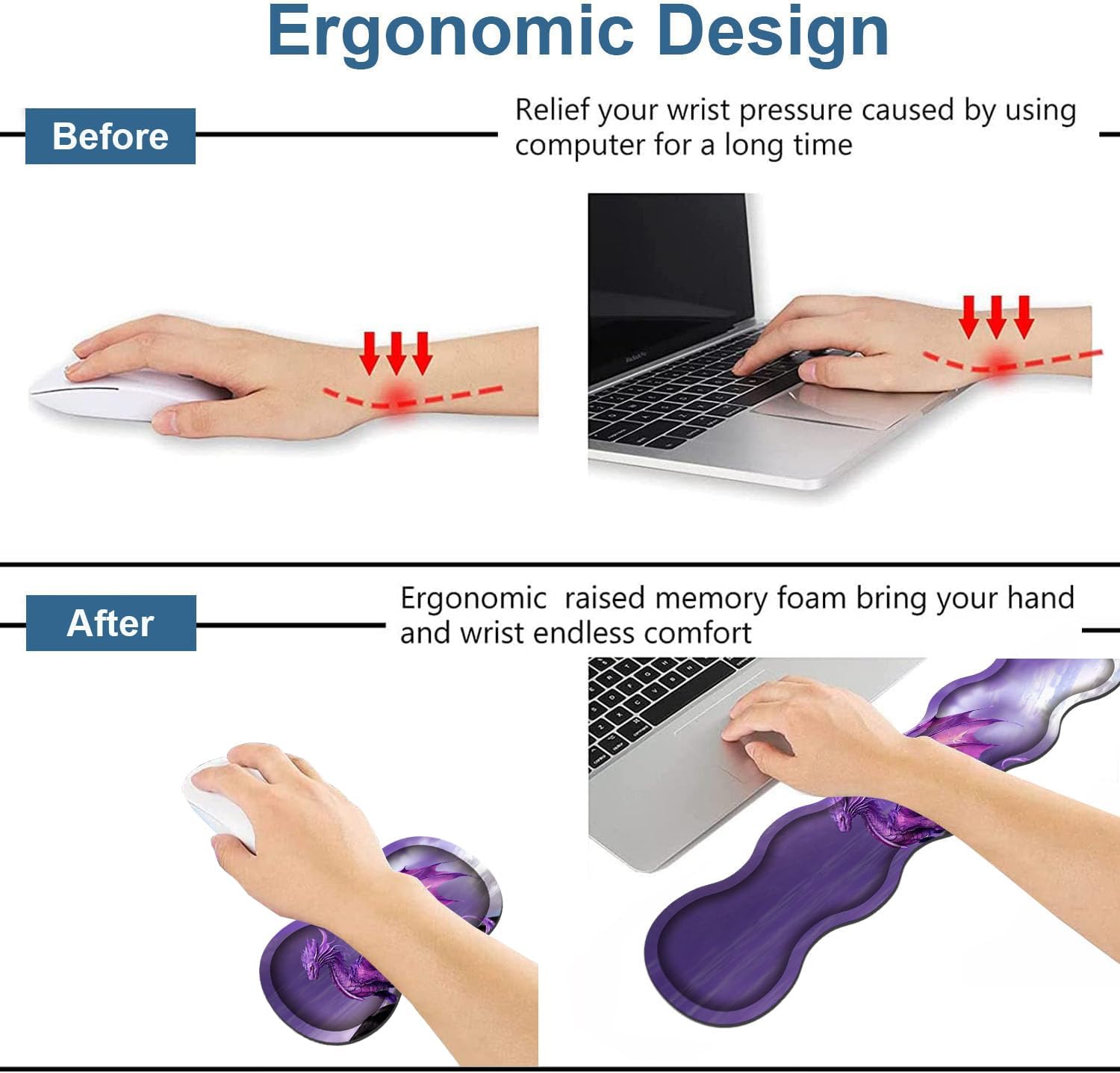 Ergonomic Design

Before

Relief your wrist pressure caused by using computer for a long time

After

Ergonomic  raised memory foam bring your hand and wrist endless comfort